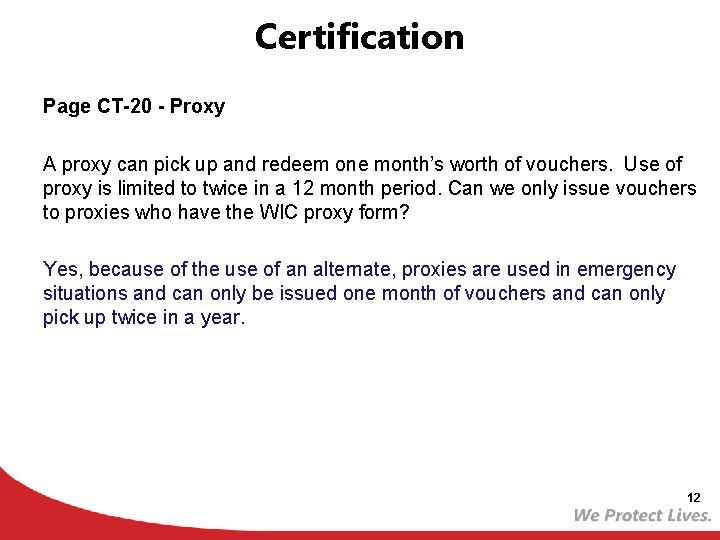 Certification

Page CT-20 - Proxy

A proxy can pick up and redeem one month's worth of vouchers. Use of proxy is limited to twice in a 12 month period. Can we only issue vouchers to proxies who have the WIC proxy form?

Yes, because of the use of an alternate, proxies are used in emergency situations and can only be issued one month of vouchers and can only pick up twice in a year.

12

We Protect Lives.